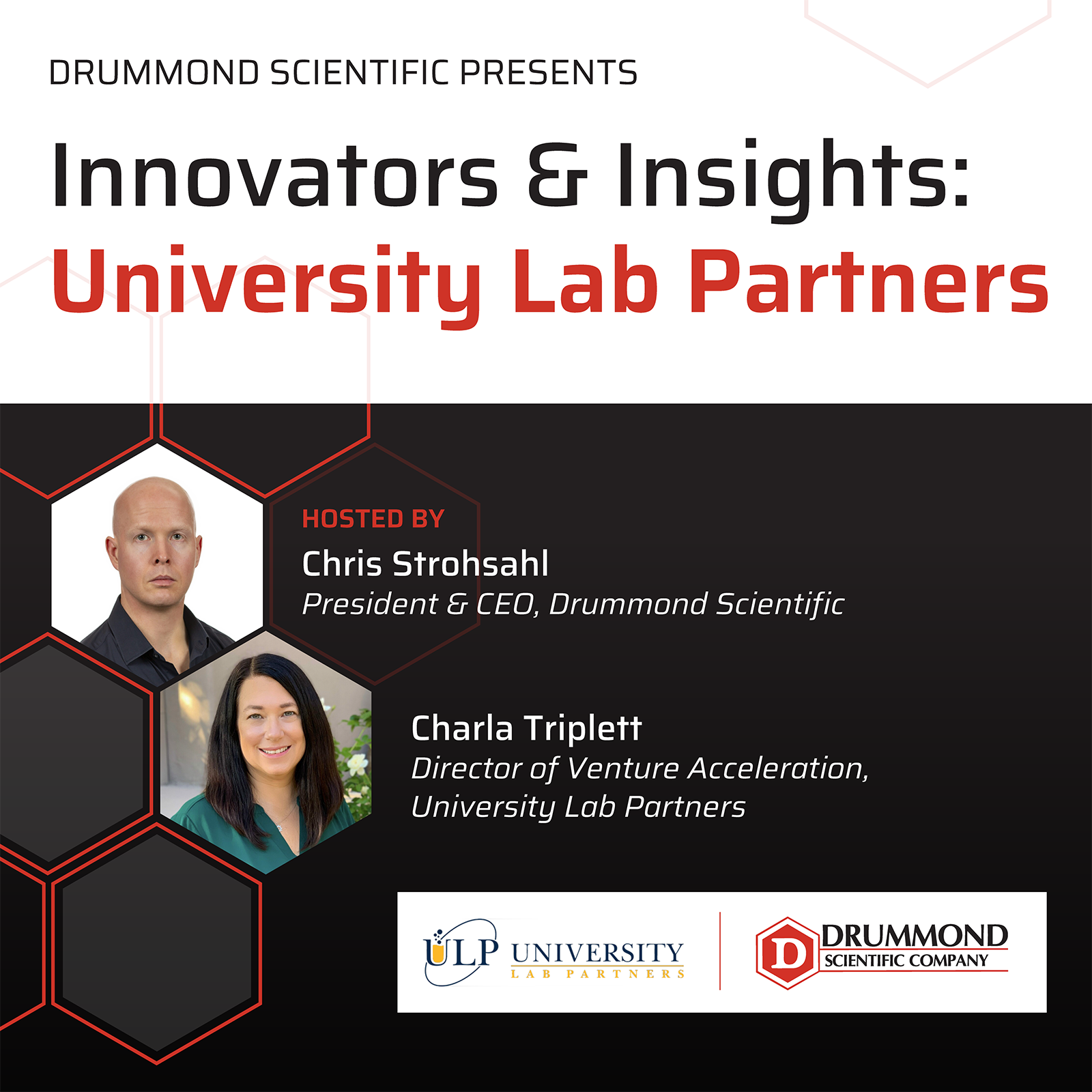 DRUMMOND SCIENTIFIC PRESENTS

Innovators & Insights:
University Lab Partners

HOSTED BY
Chris Strohsahl
President & CEO, Drummond Scientific

Charla Triplett
Director of Venture Acceleration, University Lab Partners

ULP UNIVERSITY LAB PARTNERS

D DRUMMOND SCIENTIFIC COMPANY